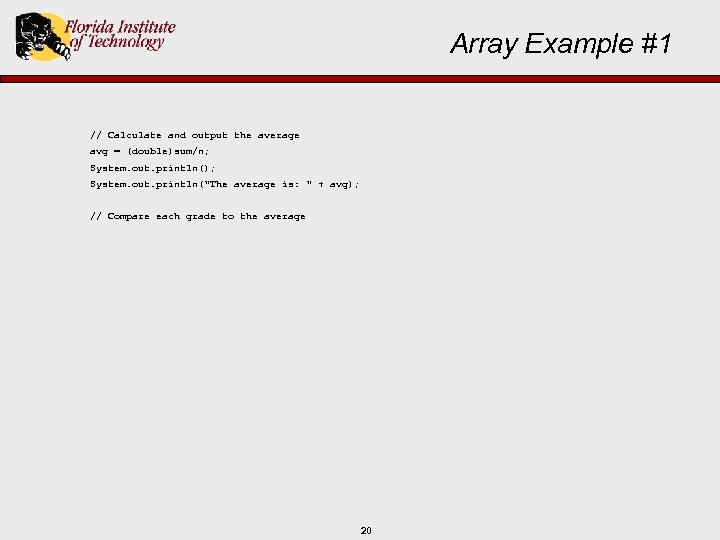 Florida Institute of Technology

Array Example #1

// Calculate and output the average
avg = (double)sum/n;
System.out.println();
System.out.println("The average is: " + avg);

// Compare each grade to the average

20